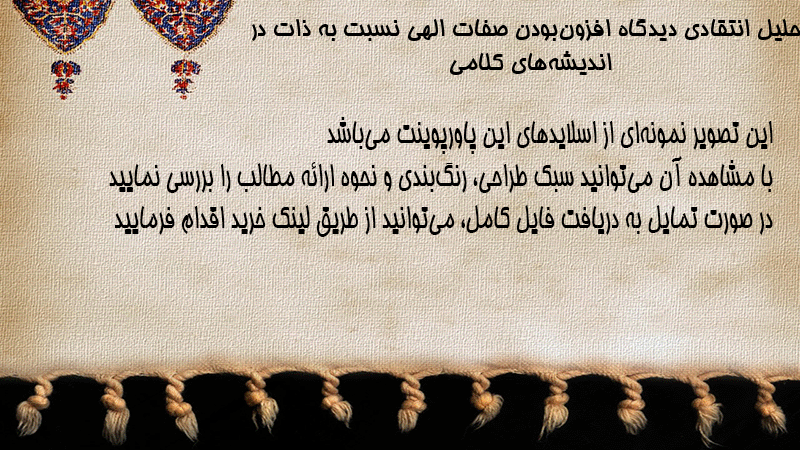 حلیل انتقادی دیدگاه افزون‌بودن صفات الهی نسبت به ذات در اندیشه‌های کلامی

این تصویر نمونه‌ای از اسلایدهای این پاورپوینت می‌باشد
با مشاهده آن می‌توانید سبک طراحی، رنگ‌بندی و نحوه ارائه مطالب را بررسی نمایید
در صورت تمایل به دریافت فایل کامل، می‌توانید از طریق لینک خرید اقدام فرمایید